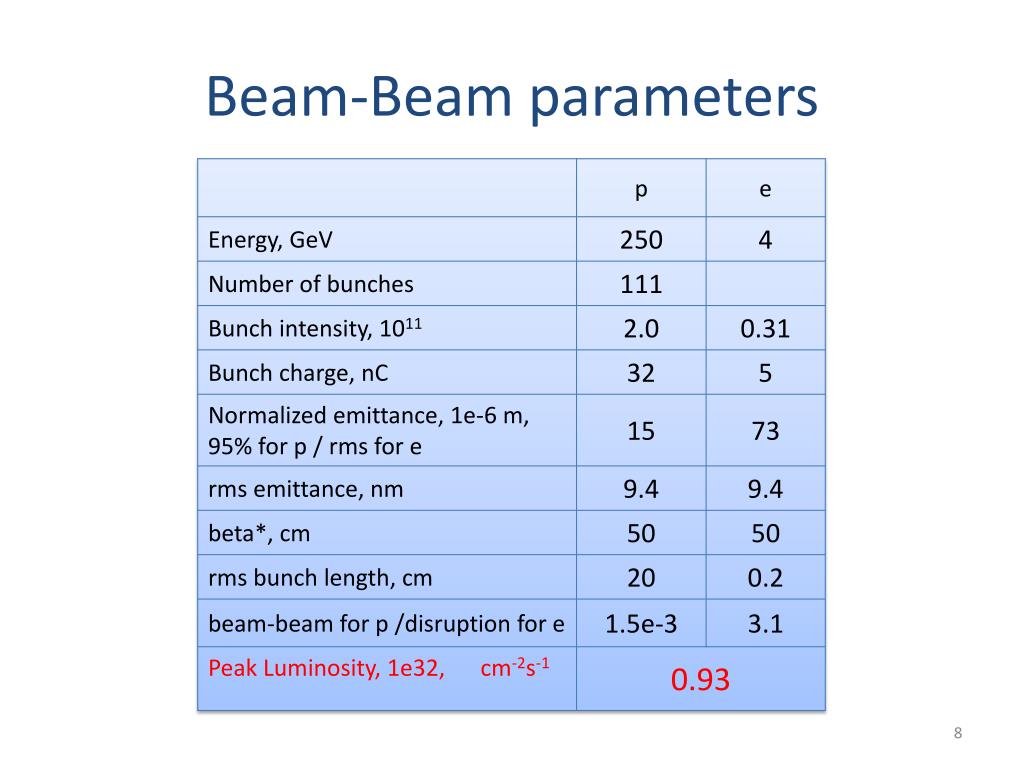 Beam-Beam parameters

| | p | e |
|---|---|---|
| Energy, GeV | 250 | 4 |
| Number of bunches | 111 | |
| Bunch intensity, $10^{11}$ | 2.0 | 0.31 |
| Bunch charge, nC | 32 | 5 |
| Normalized emittance, 1e-6 m, 95% for p / rms for e | 15 | 73 |
| rms emittance, nm | 9.4 | 9.4 |
| beta*, cm | 50 | 50 |
| rms bunch length, cm | 20 | 0.2 |
| beam-beam for p /disruption for e | 1.5e-3 | 3.1 |
| Peak Luminosity, 1e32, $cm^{-2}s^{-1}$ | 0.93 | |

8